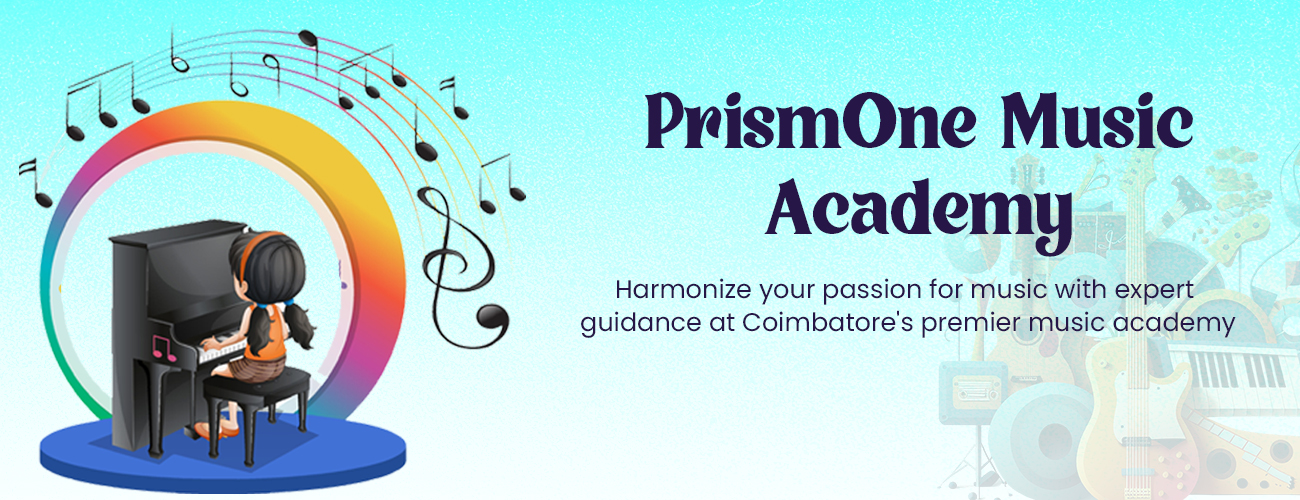 PrismOne Music Academy

Harmonize your passion for music with expert guidance at Coimbatore's premier music academy